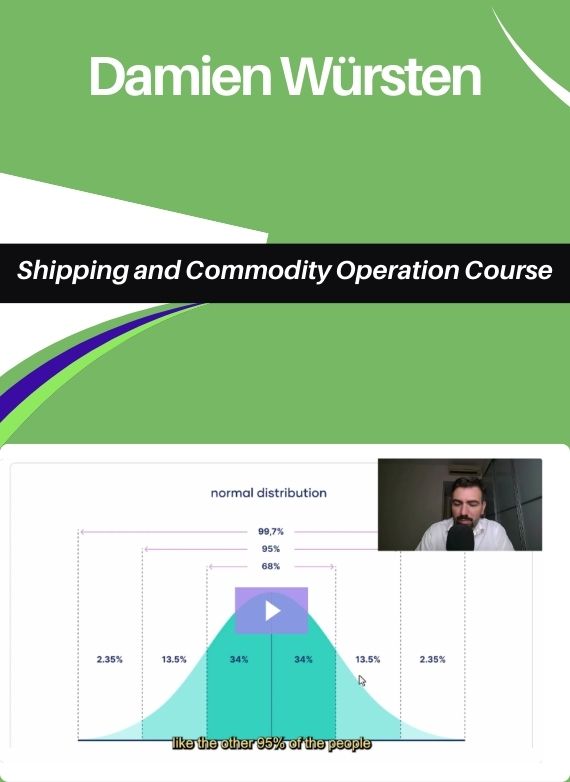 Damien Würsten

Shipping and Commodity Operation Course

normal distribution

99,7%

95%

68%

2.35%

13.5%

34%

34%

13.5%

2.35%

like the other 95% of the people